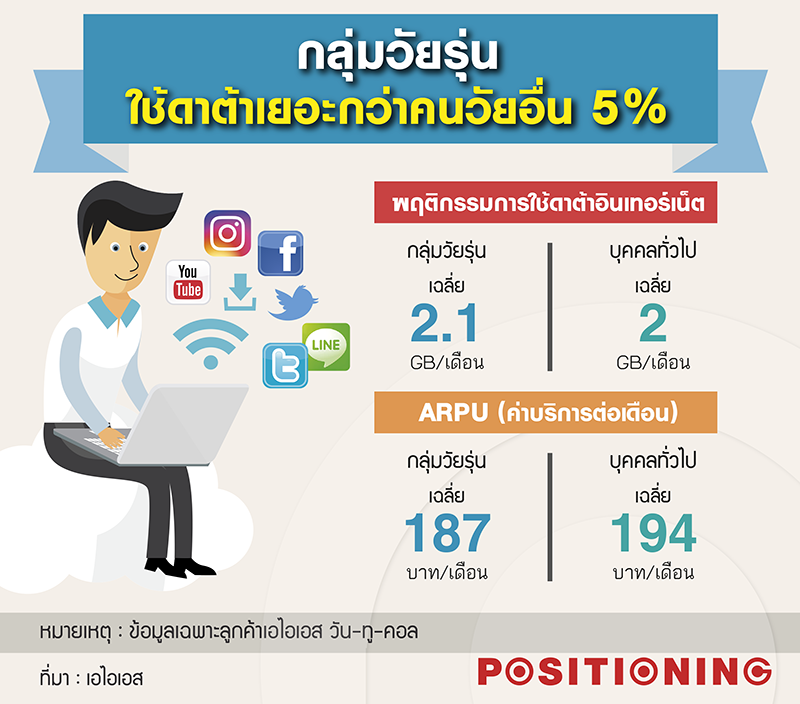 กลุ่มวัยรุ่น
ใช้ดาต้าเยอะกว่าคนวัยอื่น 5%

You Tube

LINE

พฤติกรรมการใช้ดาต้าอินเทอร์เน็ต

กลุ่มวัยรุ่น
เฉลี่ย
2.1
GB/เดือน

บุคคลทั่วไป
เฉลี่ย
2
GB/เดือน

ARPU (ค่าบริการต่อเดือน)

กลุ่มวัยรุ่น
เฉลี่ย
187
บาท/เดือน

บุคคลทั่วไป
เฉลี่ย
194
บาท/เดือน

หมายเหตุ : ข้อมูลเฉพาะลูกค้าเอไอเอส วัน-ทู-คอล

ที่มา : เอไอเอส

POSITIONING